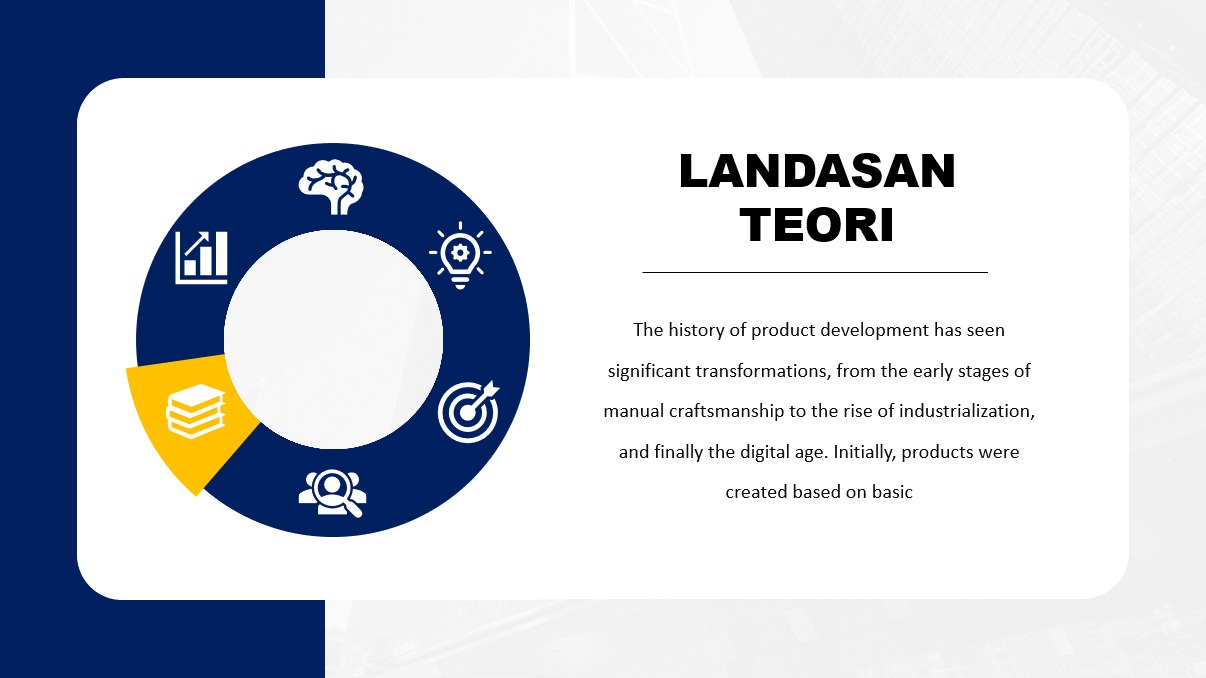 LANDASAN TEORI

The history of product development has seen significant transformations, from the early stages of manual craftsmanship to the rise of industrialization, and finally the digital age. Initially, products were created based on basic